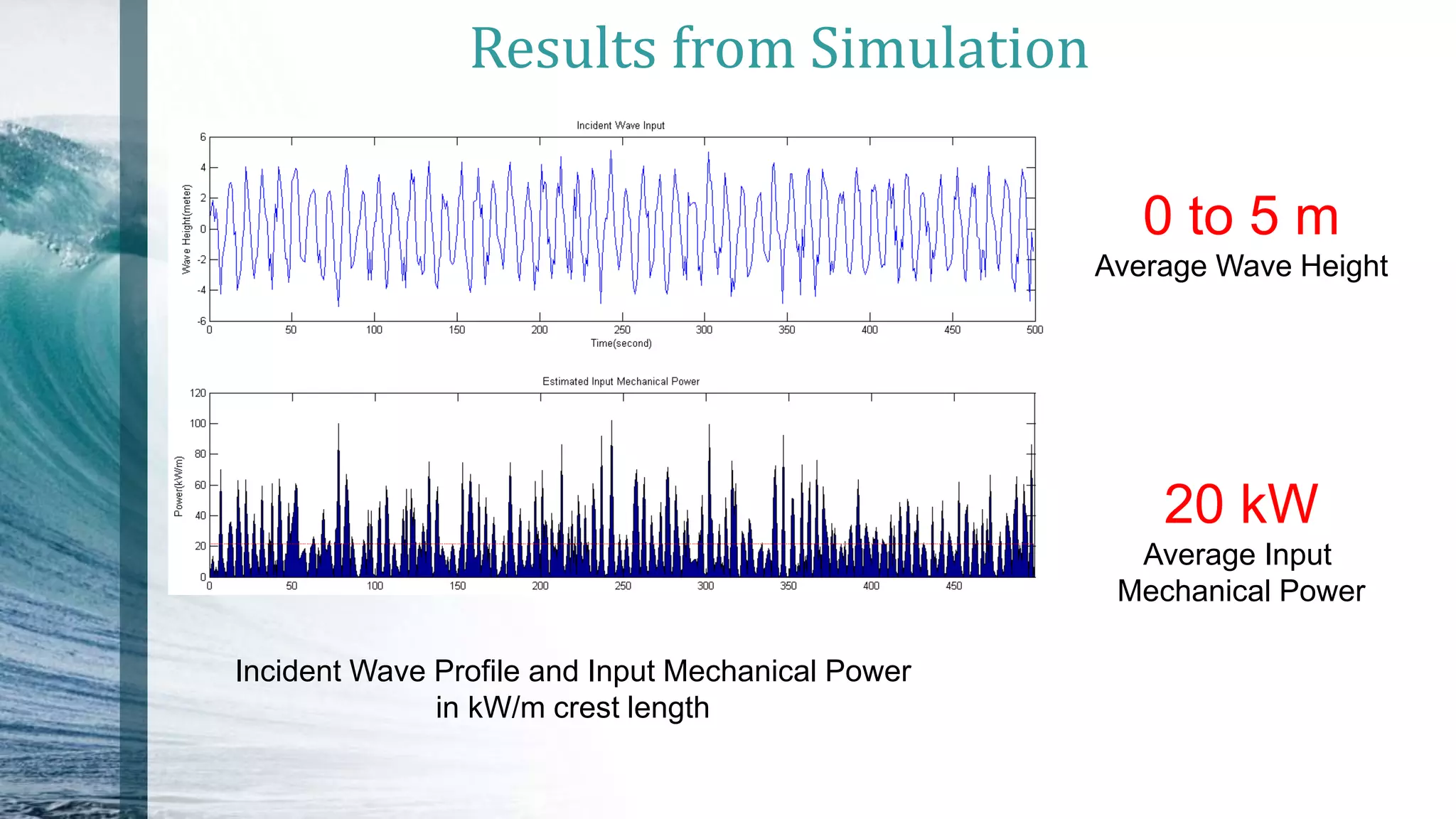 Results from Simulation

Incident Wave Input

Wave Height(meter)

6
4
2
0
-2
-4
-6

0 50 100 150 200 250 300 350 400 450 500

Time(second)

Estimated Input Mechanical Power

Power(kW/m)

120
100
80
60
40
20
0

0 50 100 150 200 250 300 350 400 450

0 to 5 m
Average Wave Height

20 kW
Average Input Mechanical Power

Incident Wave Profile and Input Mechanical Power in kW/m crest length